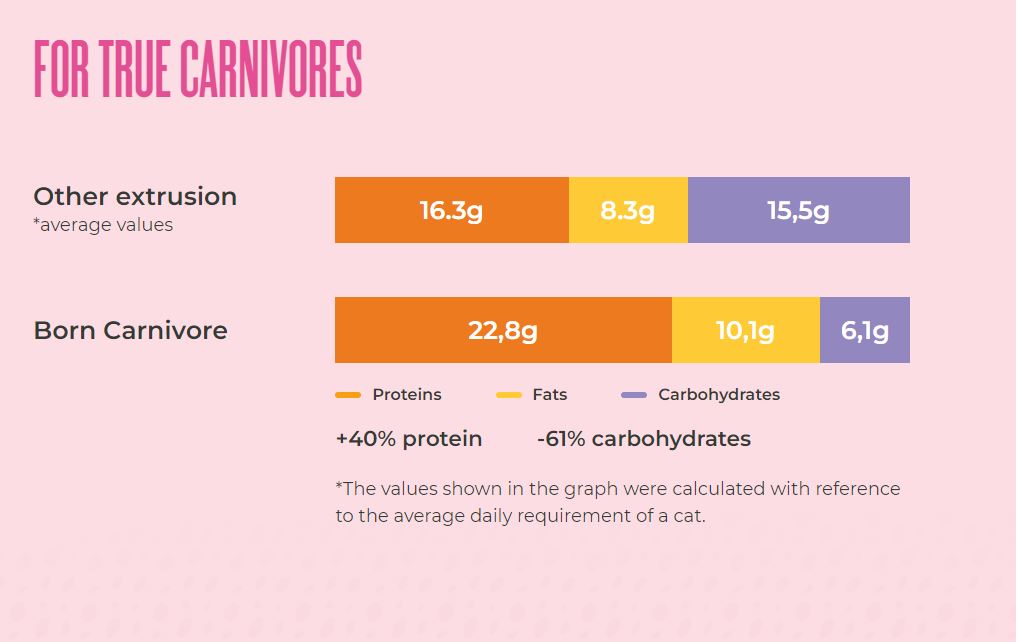 FOR TRUE CARNIVORES

Other extrusion
*average values

16.3g 8.3g 15,5g

Born Carnivore

22,8g 10,1g 6,1g

Proteins Fats Carbohydrates

+40% protein -61% carbohydrates

*The values shown in the graph were calculated with reference to the average daily requirement of a cat.